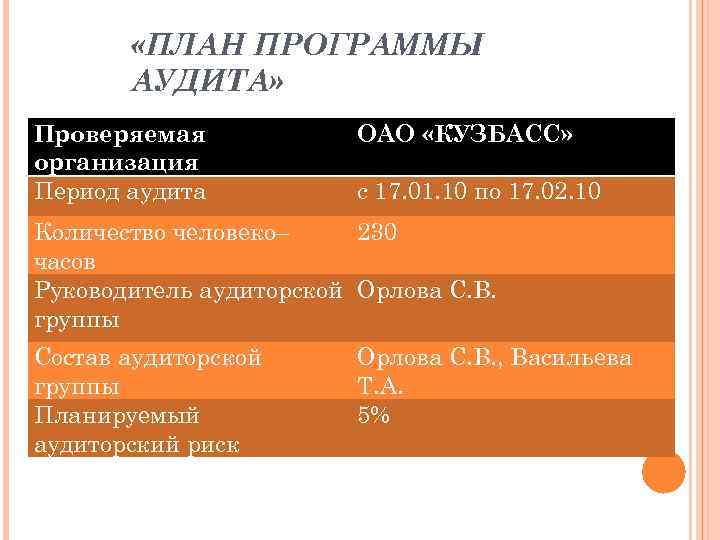 «ПЛАН ПРОГРАММЫ АУДИТА»

| Проверяемая организация | ОАО «КУЗБАСС» |
|---|---|
| Период аудита | с 17.01.10 по 17.02.10 |
| Количество человеко–часов | 230 |
| Руководитель аудиторской группы | Орлова С.В. |
| Состав аудиторской группы | Орлова С.В., Васильева Т.А. |
| Планируемый аудиторский риск | 5% |